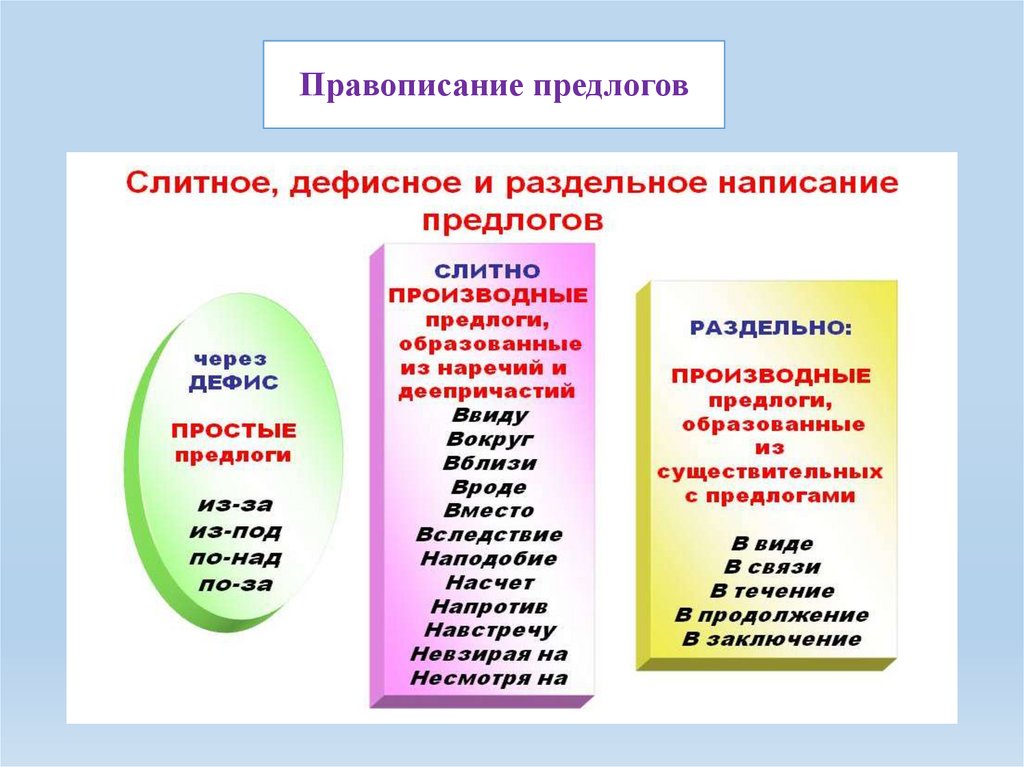 Правописание предлогов

Слитное, дефисное и раздельное написание предлогов

через ДЕФИС

ПРОСТЫЕ предлоги

из-за
из-под
по-над
по-за

СЛИТНО
ПРОИЗВОДНЫЕ предлоги, образованные из наречий и деепричастий
Ввиду
Вокруг
Вблизи
Вроде
Вместо
Вследствие
Наподобие
Насчет
Напротив
Навстречу
Невзирая на
Несмотря на

РАЗДЕЛЬНО:

ПРОИЗВОДНЫЕ предлоги, образованные из существительных с предлогами

В виде
В связи
В течение
В продолжение
В заключение